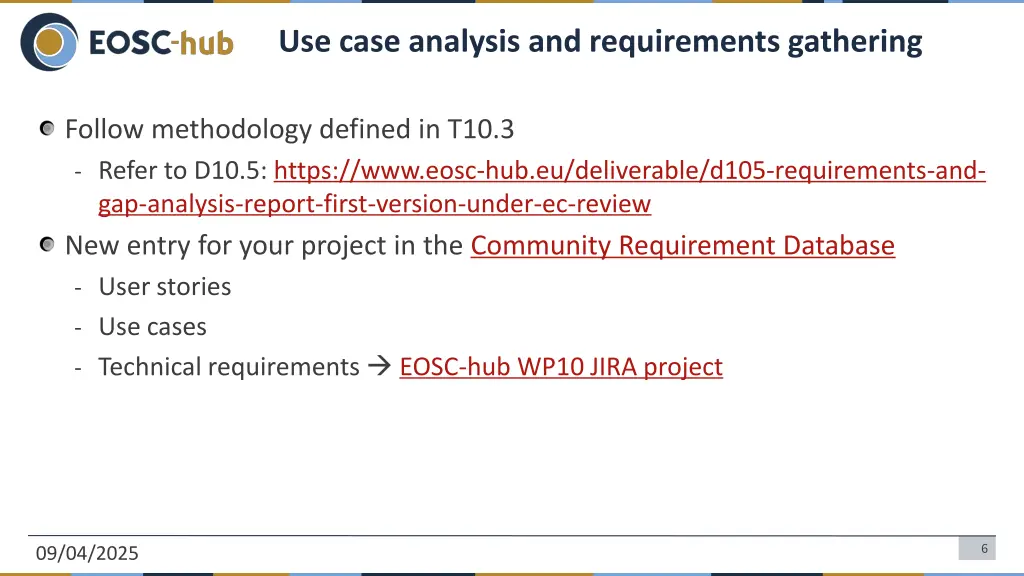 EOSC-hub

Use case analysis and requirements gathering

Follow methodology defined in T10.3

- Refer to D10.5: https://www.eosc-hub.eu/deliverable/d105-requirements-and-gap-analysis-report-first-version-under-ec-review

New entry for your project in the Community Requirement Database

- User stories
- Use cases
- Technical requirements → EOSC-hub WP10 JIRA project

09/04/2025

6